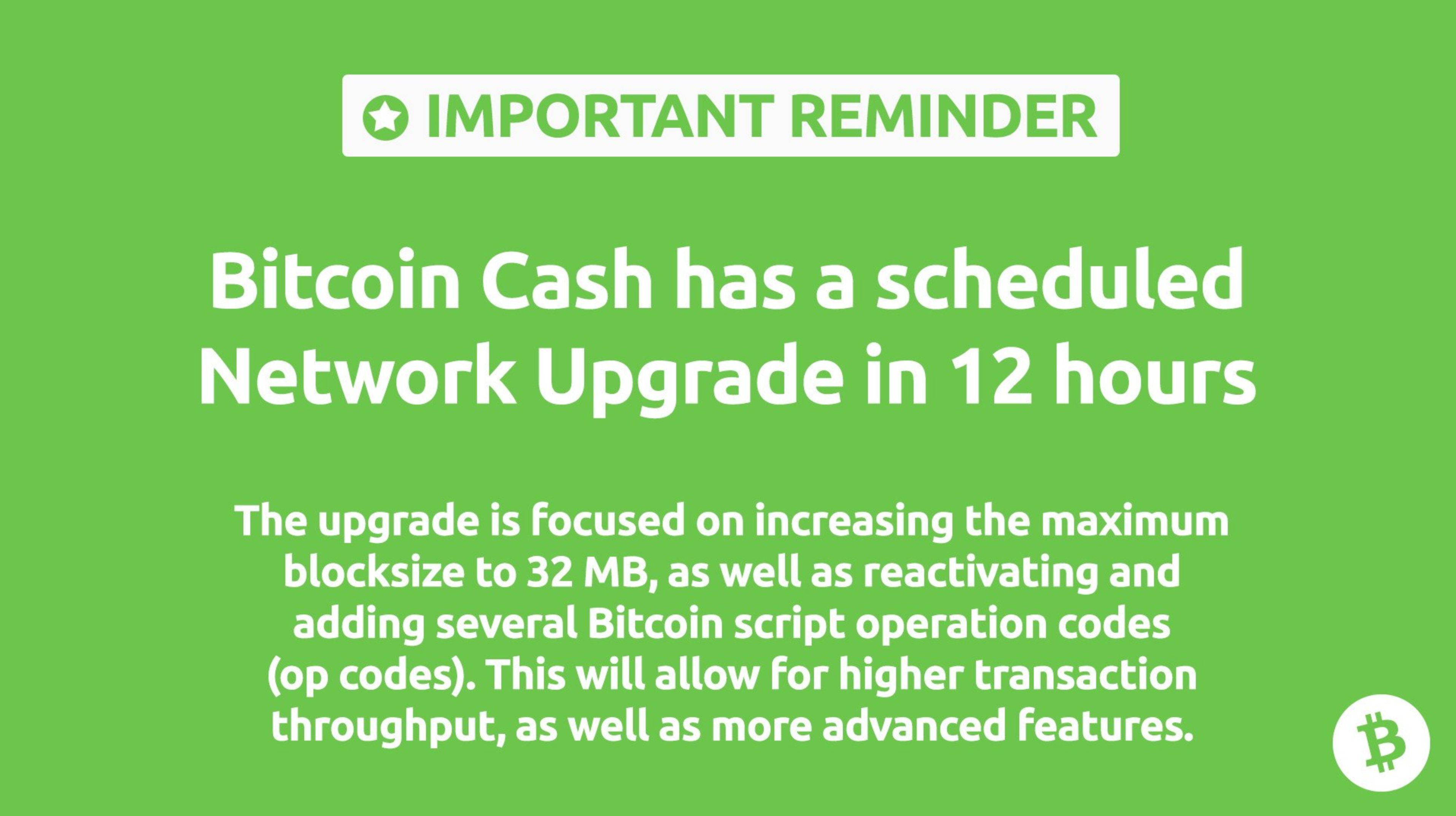 IMPORTANT REMINDER

Bitcoin Cash has a scheduled Network Upgrade in 12 hours

The upgrade is focused on increasing the maximum blocksize to 32 MB, as well as reactivating and adding several Bitcoin script operation codes (op codes). This will allow for higher transaction throughput, as well as more advanced features.